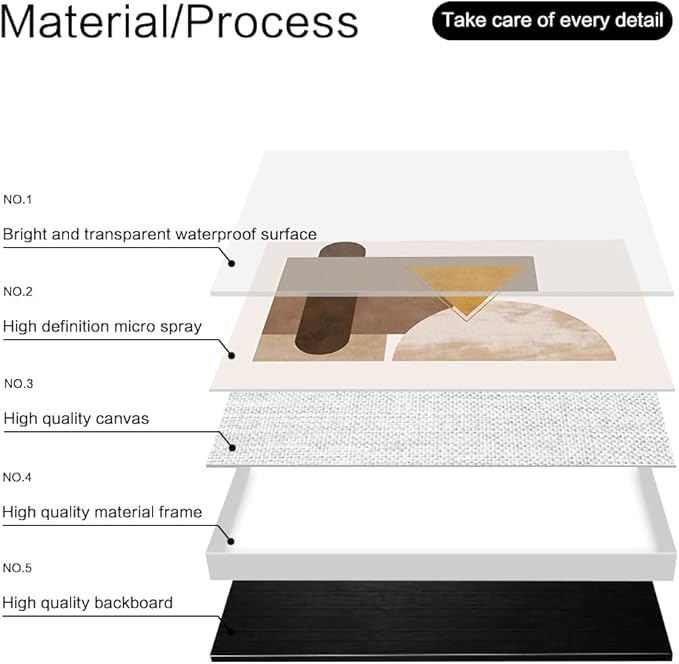 Material/Process

Take care of every detail

NO.1

Bright and transparent waterproof surface

NO.2

High definition micro spray

NO.3

High quality canvas

NO.4

High quality material frame

NO.5

High quality backboard